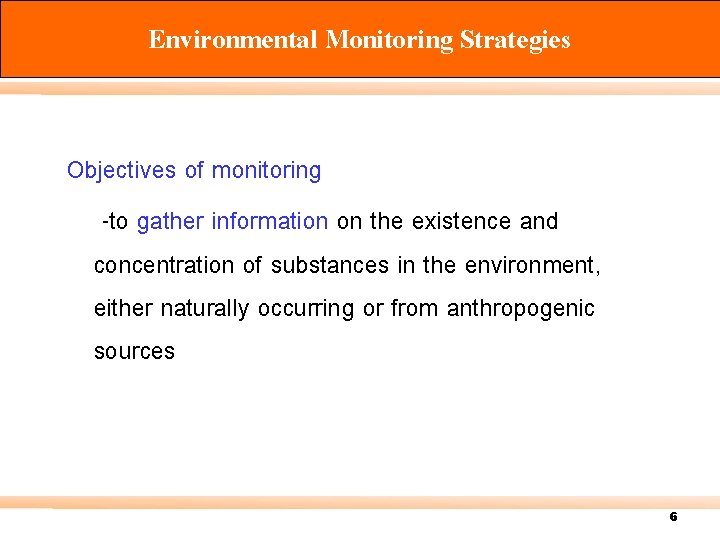 Environmental Monitoring Strategies

Objectives of monitoring

-to gather information on the existence and concentration of substances in the environment, either naturally occurring or from anthropogenic sources

6